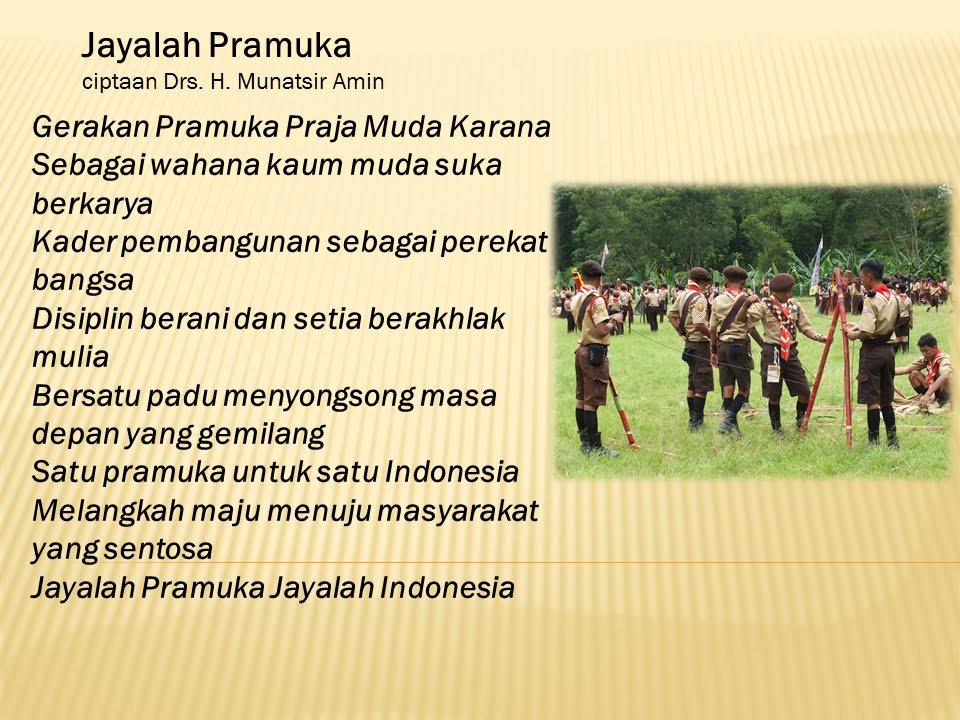 Jayalah Pramuka
ciptaan Drs. H. Munatsir Amin

Gerakan Pramuka Praja Muda Karana
Sebagai wahana kaum muda suka berkarya
Kader pembangunan sebagai perekat bangsa
Disiplin berani dan setia berakhlak mulia
Bersatu padu menyongsong masa depan yang gemilang
Satu pramuka untuk satu Indonesia
Melangkah maju menuju masyarakat yang sentosa
Jayalah Pramuka Jayalah Indonesia